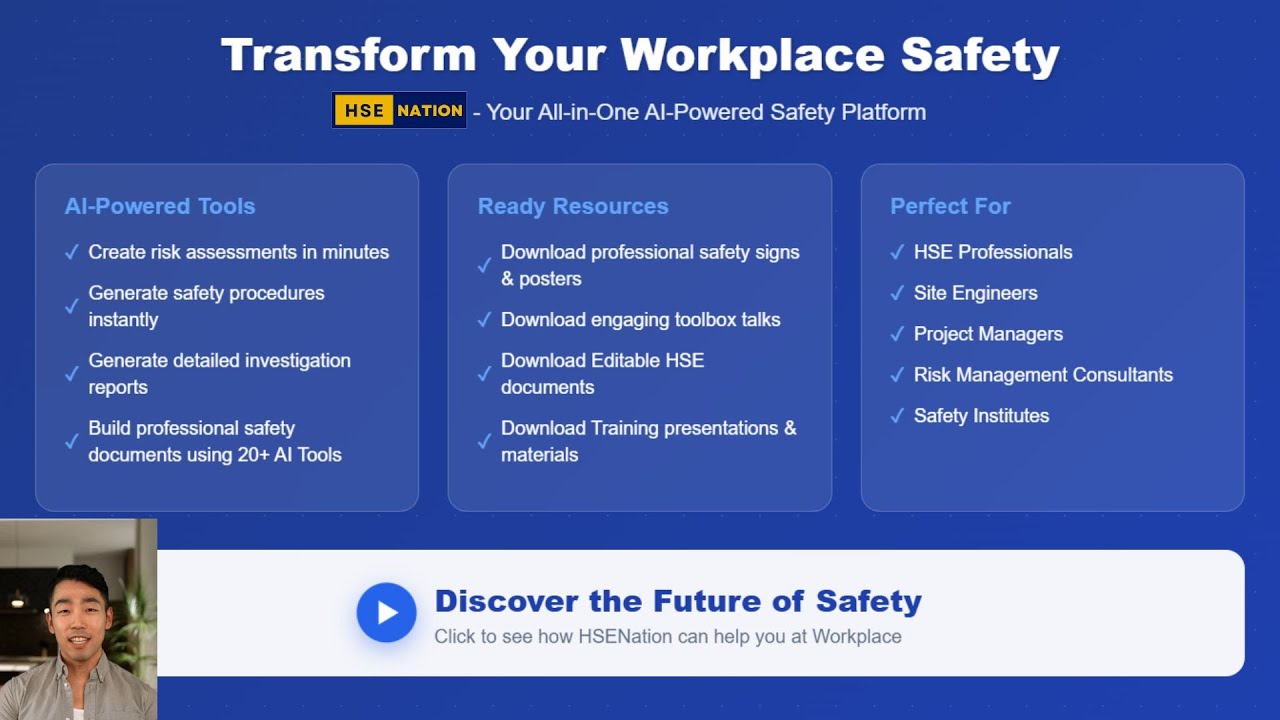 Transform Your Workplace Safety

HSE NATION - Your All-in-One AI-Powered Safety Platform

AI-Powered Tools
✓ Create risk assessments in minutes
✓ Generate safety procedures instantly
✓ Generate detailed investigation reports
✓ Build professional safety documents using 20+ AI Tools

Ready Resources
✓ Download professional safety signs & posters
✓ Download engaging toolbox talks
✓ Download Editable HSE documents
✓ Download Training presentations & materials

Perfect For
✓ HSE Professionals
✓ Site Engineers
✓ Project Managers
✓ Risk Management Consultants
✓ Safety Institutes

Discover the Future of Safety
Click to see how HSENation can help you at Workplace